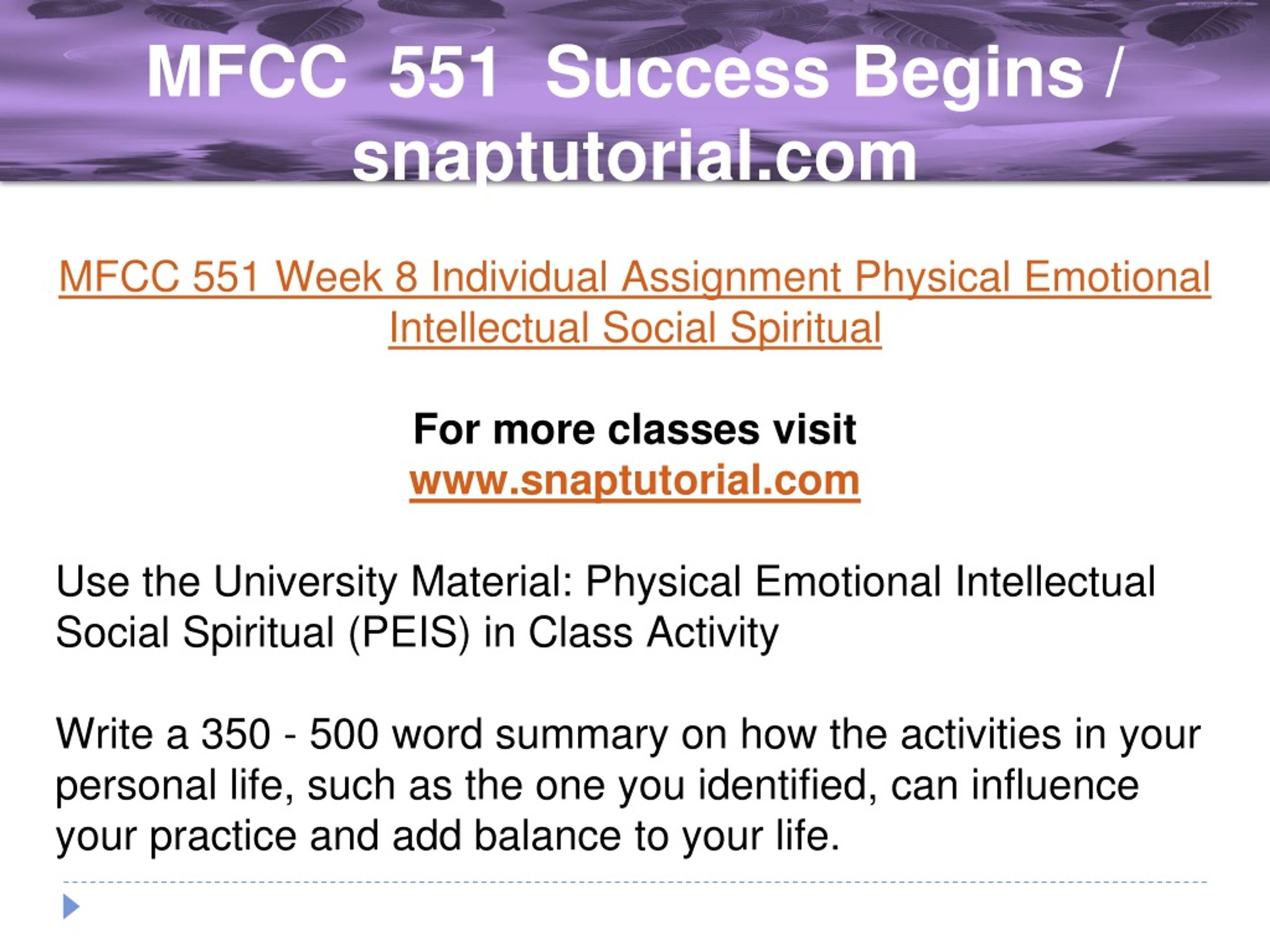 MFCC 551 Success Begins / snaptutorial.com

MFCC 551 Week 8 Individual Assignment Physical Emotional Intellectual Social Spiritual

For more classes visit
www.snaptutorial.com

Use the University Material: Physical Emotional Intellectual Social Spiritual (PEIS) in Class Activity

Write a 350 - 500 word summary on how the activities in your personal life, such as the one you identified, can influence your practice and add balance to your life.